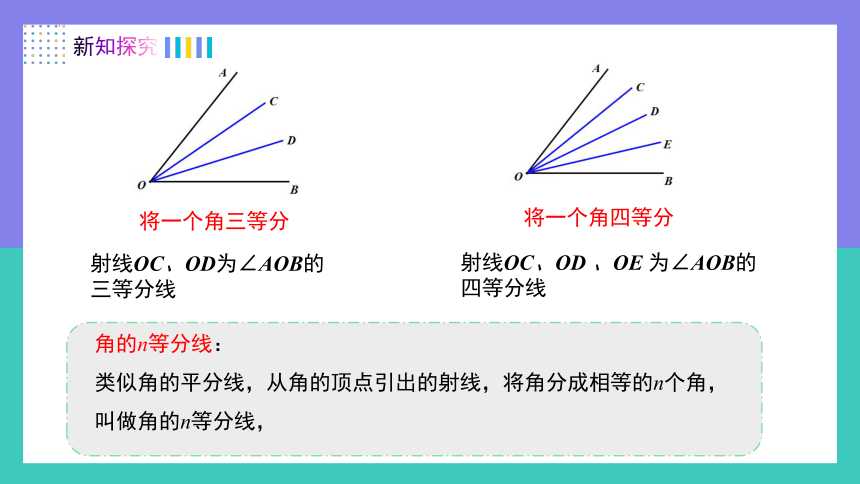 新知探究

A
C
D
O
B

将一个角三等分

射线$OC$、$OD$为$\angle AOB$的三等分线

A
C
D
E
O
B

将一个角四等分

射线$OC$、$OD$ 、$OE$ 为$\angle AOB$的四等分线

角的$n$等分线：

类似角的平分线，从角的顶点引出的射线，将角分成相等的$n$个角，叫做角的$n$等分线，